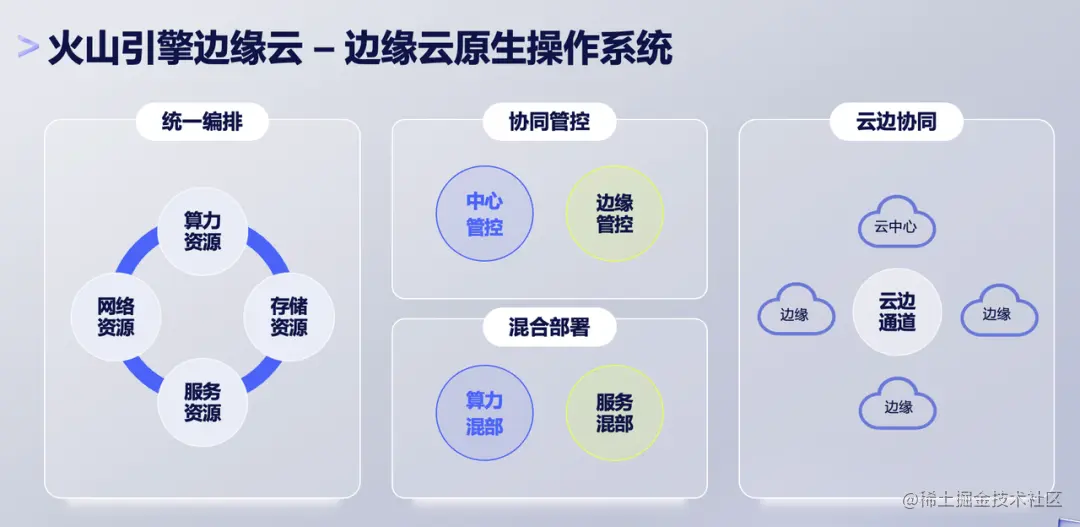 > 火山引擎边缘云 – 边缘云原生操作系统

统一编排

算力资源

网络资源

存储资源

服务资源

协同管控

中心管控

边缘管控

混合部署

算力混部

服务混部

云边协同

云中心

边缘

云边通道

边缘

边缘

@稀土掘金技术社区